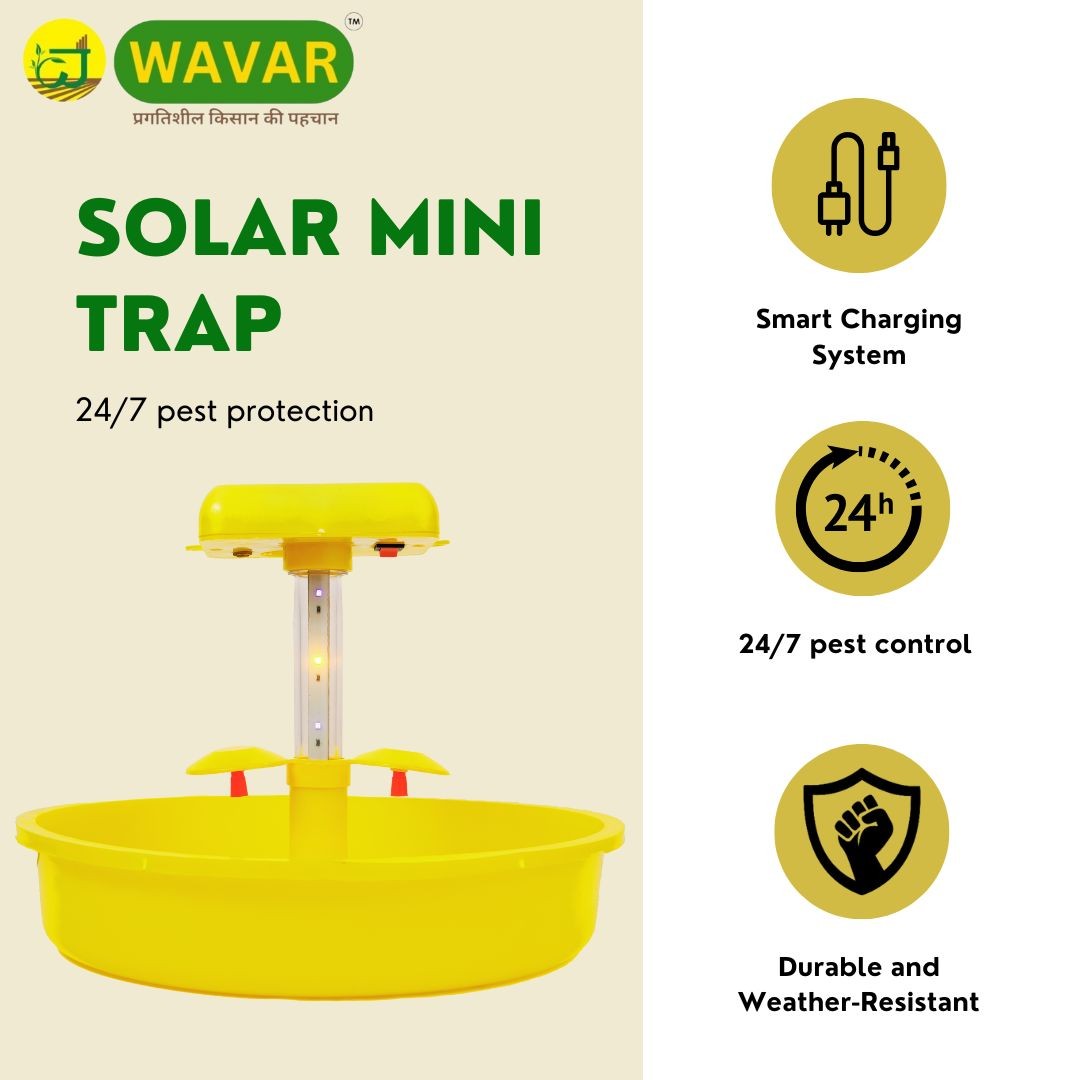 WAVAR™
प्रगतिशील किसान की पहचान

SOLAR MINI TRAP

24/7 pest protection

Smart Charging System

24h

24/7 pest control

Durable and Weather-Resistant